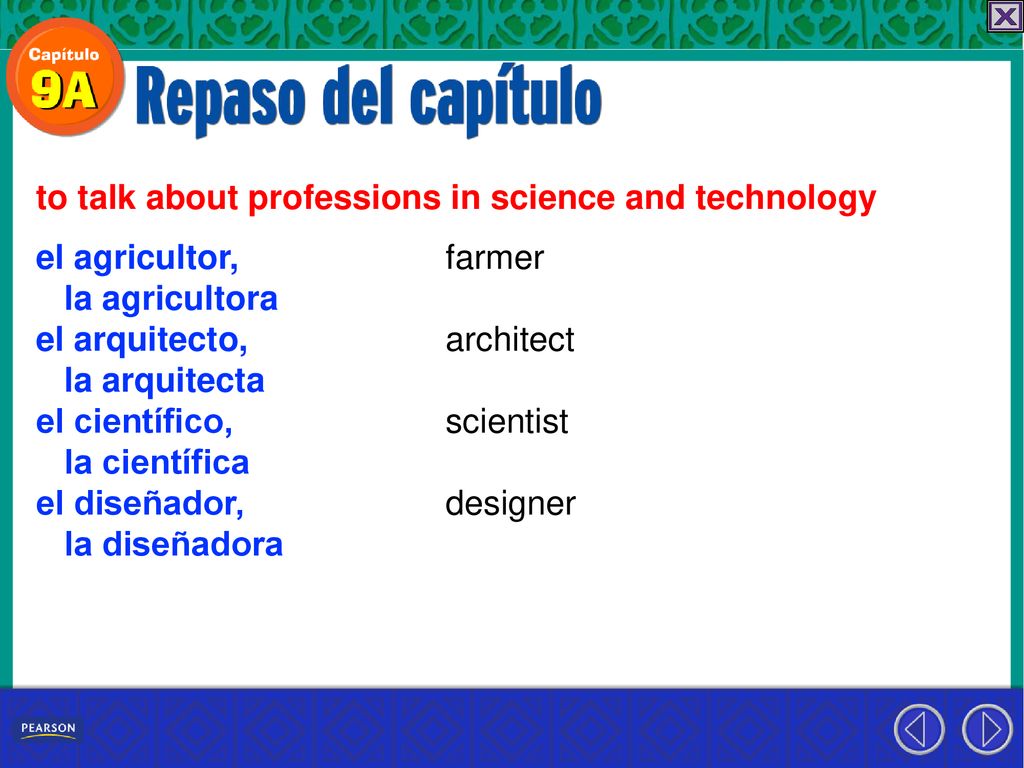 Capítulo
9A

Repaso del capítulo

to talk about professions in science and technology

| | |
|---|---|
| el agricultor, la agricultora | farmer |
| el arquitecto, la arquitecta | architect |
| el científico, la científica | scientist |
| el diseñador, la diseñadora | designer |

PEARSON